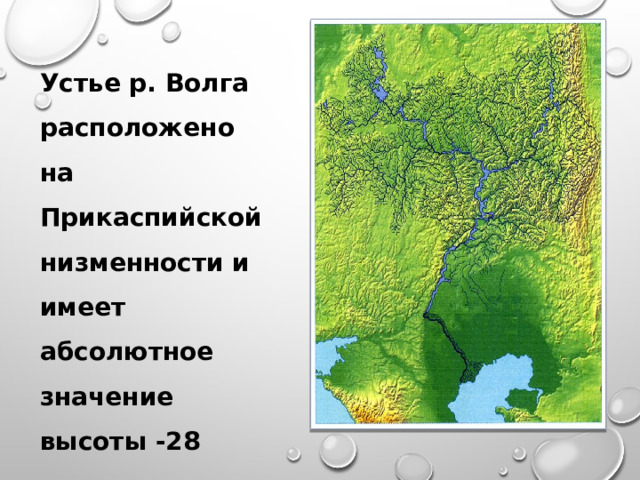 Устье р. Волга расположено на Прикаспийской низменности и имеет абсолютное значение высоты -28